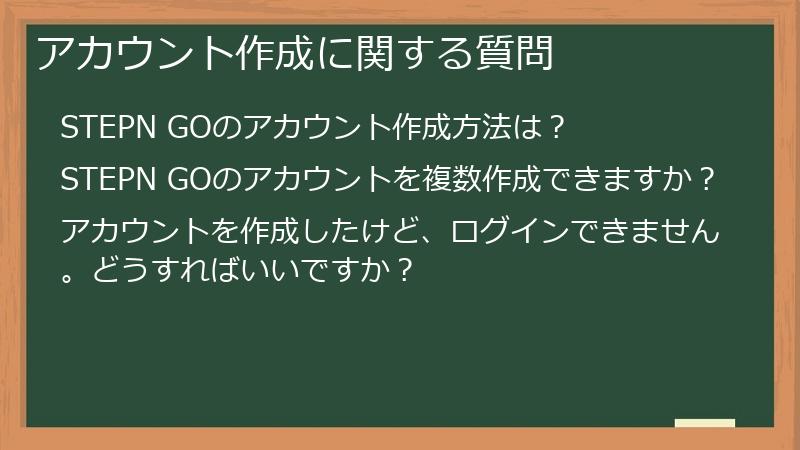 アカウント作成に関する質問

STEPN GOのアカウント作成方法は？

STEPN GOのアカウントを複数作成できますか？

アカウントを作成したけど、ログインできません。どうすればいいですか？